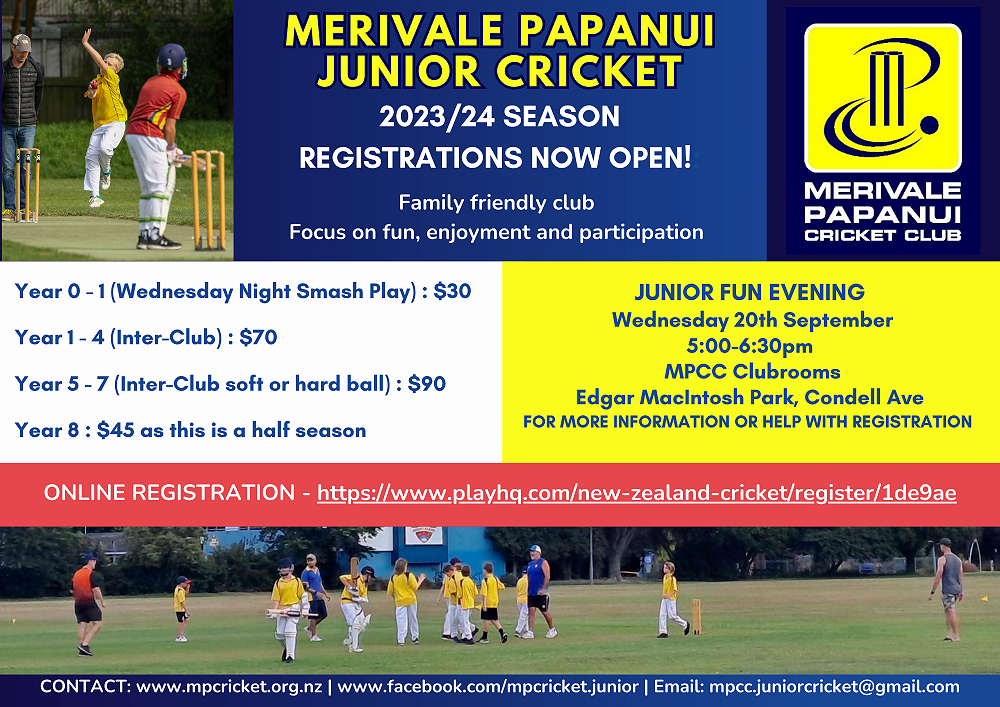 MERIVALE PAPANUI JUNIOR CRICKET

2023/24 SEASON

REGISTRATIONS NOW OPEN!

Family friendly club
Focus on fun, enjoyment and participation

MERIVALE PAPANUI CRICKET CLUB

Year 0 - 1 (Wednesday Night Smash Play) : $30

Year 1 - 4 (Inter-Club) : $70

Year 5 - 7 (Inter-Club soft or hard ball) : $90

Year 8 : $45 as this is a half season

JUNIOR FUN EVENING
Wednesday 20th September
5:00-6:30pm
MPCC Clubrooms
Edgar MacIntosh Park, Condell Ave
FOR MORE INFORMATION OR HELP WITH REGISTRATION

ONLINE REGISTRATION - https://www.playhq.com/new-zealand-cricket/register/1de9ae

CONTACT: www.mpcricket.org.nz | www.facebook.com/mpcricket.junior | Email: mpcc.juniorcricket@gmail.com